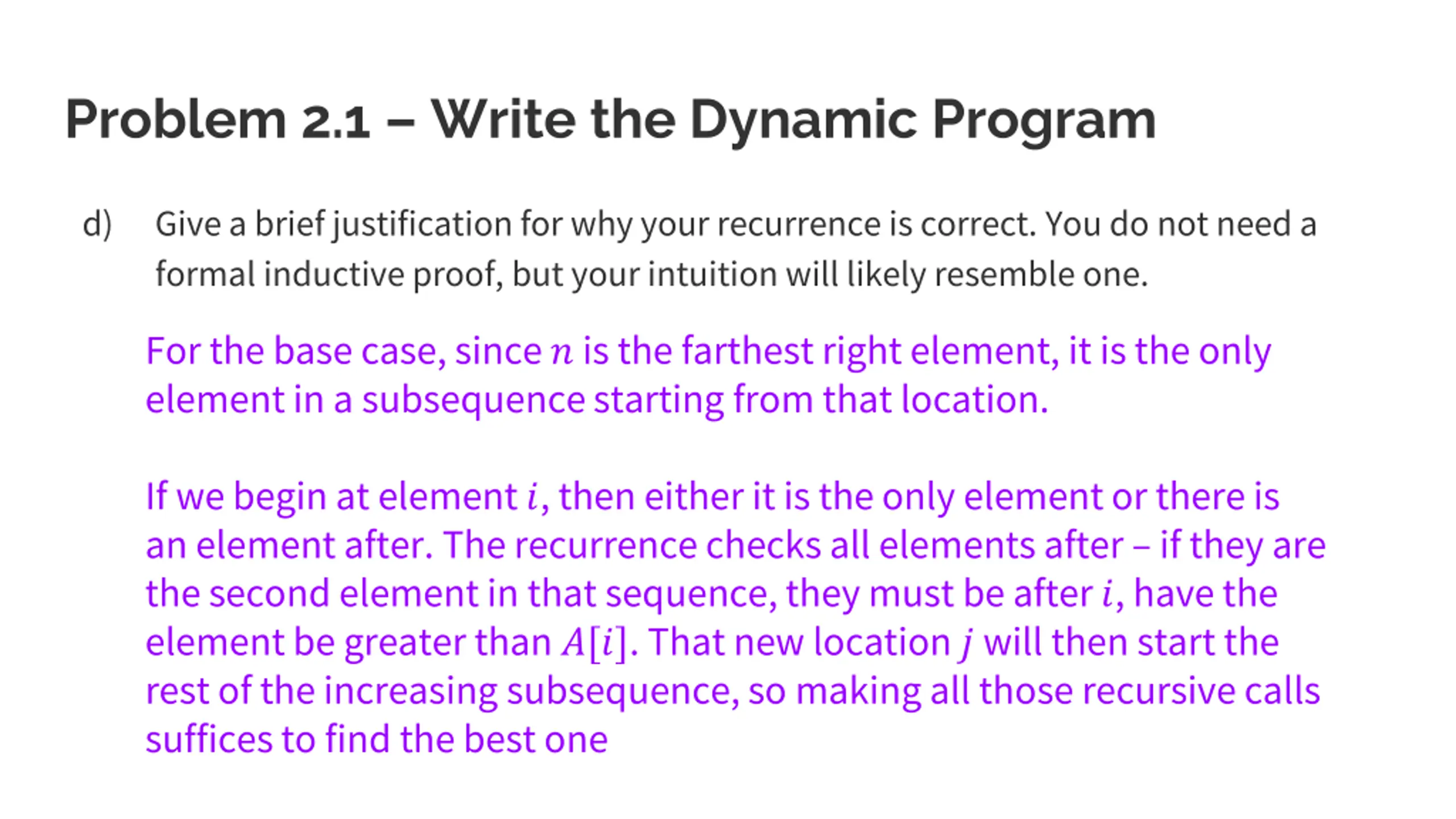 Problem 2.1 – Write the Dynamic Program

d) Give a brief justification for why your recurrence is correct. You do not need a formal inductive proof, but your intuition will likely resemble one.

For the base case, since $n$ is the farthest right element, it is the only element in a subsequence starting from that location.

If we begin at element $i$, then either it is the only element or there is an element after. The recurrence checks all elements after – if they are the second element in that sequence, they must be after $i$, have the element be greater than $A[i]$. That new location $j$ will then start the rest of the increasing subsequence, so making all those recursive calls suffices to find the best one